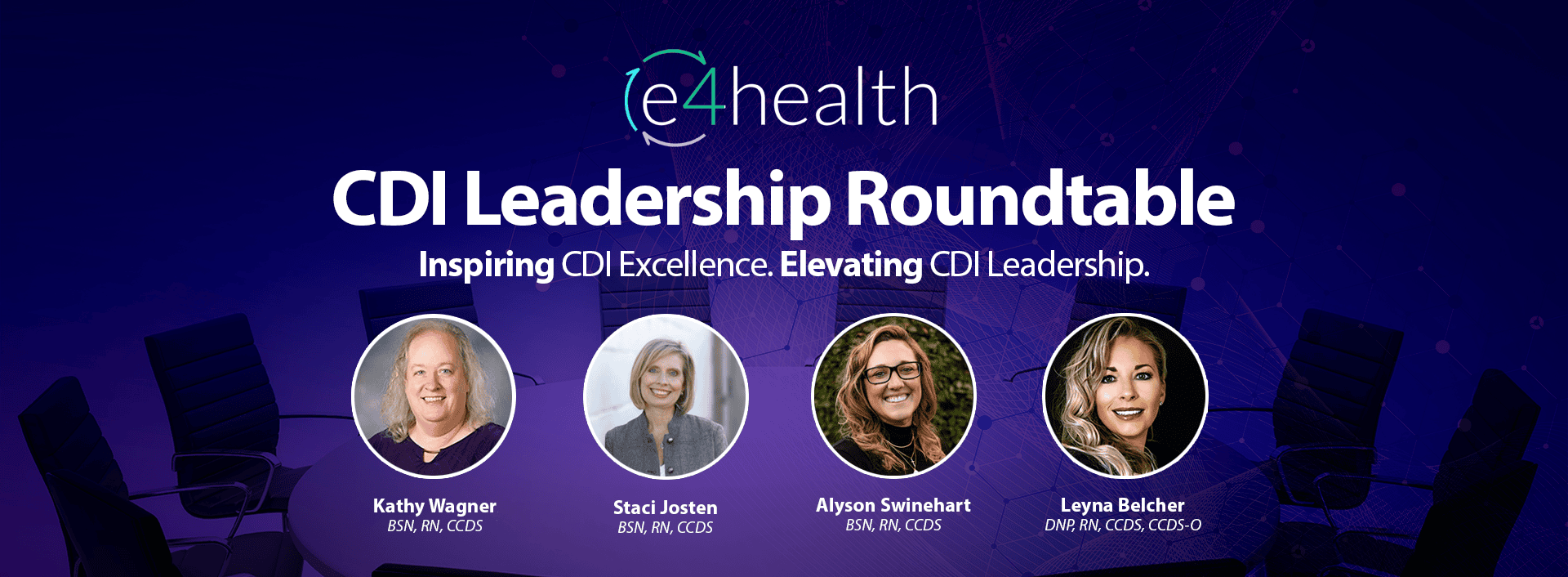 e4health

CDI Leadership Roundtable

Inspiring CDI Excellence. Elevating CDI Leadership.

Kathy Wagner
BSN, RN, CCDS

Staci Josten
BSN, RN, CCDS

Alyson Swinehart
BSN, RN, CCDS

Leyna Belcher
DNP, RN, CCDS, CCDS-O